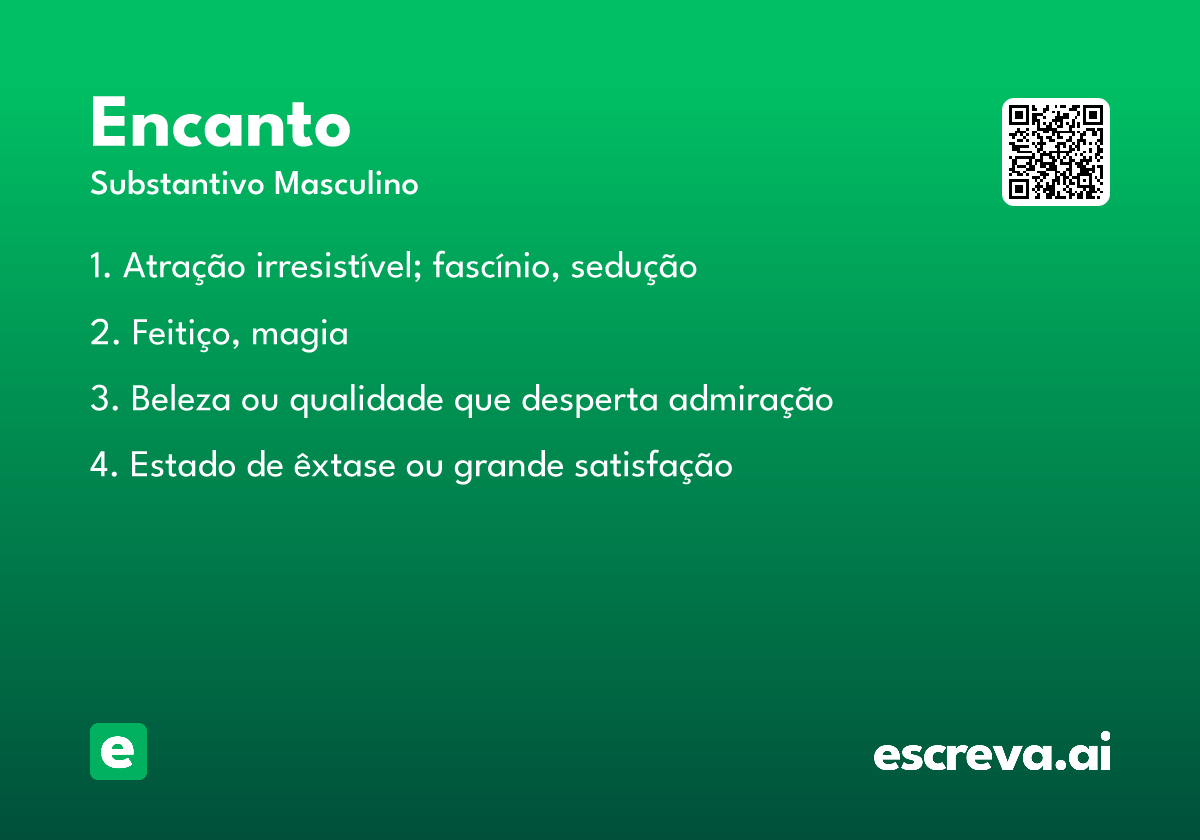 Encanto

Substantivo Masculino

1. Atração irresistível; fascínio, sedução

2. Feitiço, magia

3. Beleza ou qualidade que desperta admiração

4. Estado de êxtase ou grande satisfação

e

escreva.ai